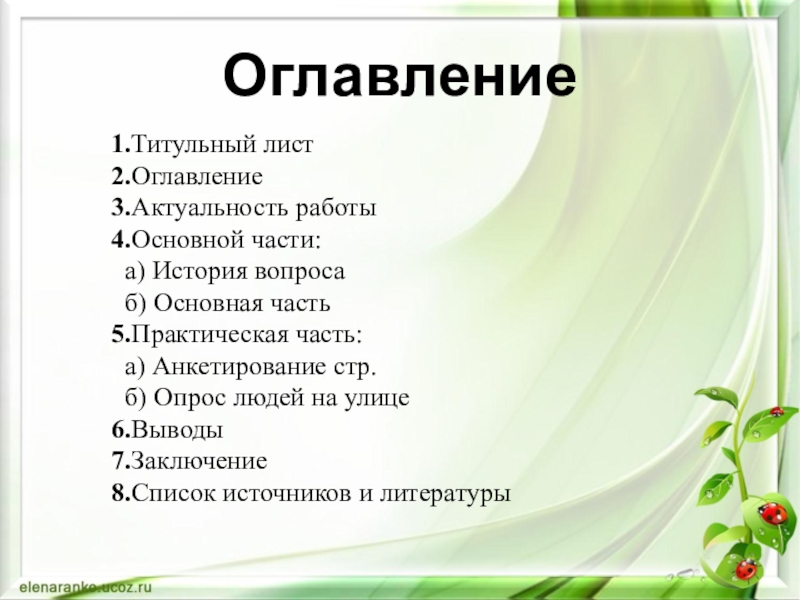 Оглавление

1.Титульный лист
2.Оглавление
3.Актуальность работы
4.Основной части:
а) История вопроса
б) Основная часть
5.Практическая часть:
а) Анкетирование стр.
б) Опрос людей на улице
6.Выводы
7.Заключение
8.Список источников и литературы

elenaranko.ucoz.ru